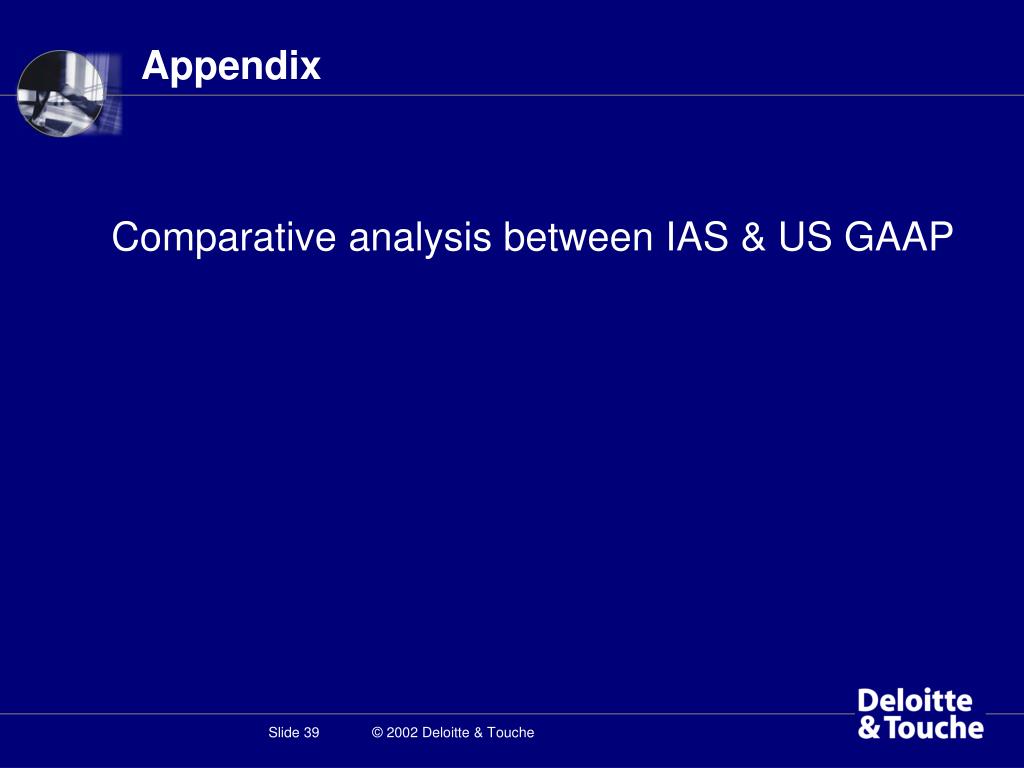 Appendix

Comparative analysis between IAS & US GAAP

Slide 39 © 2002 Deloitte & Touche

Deloitte & Touche